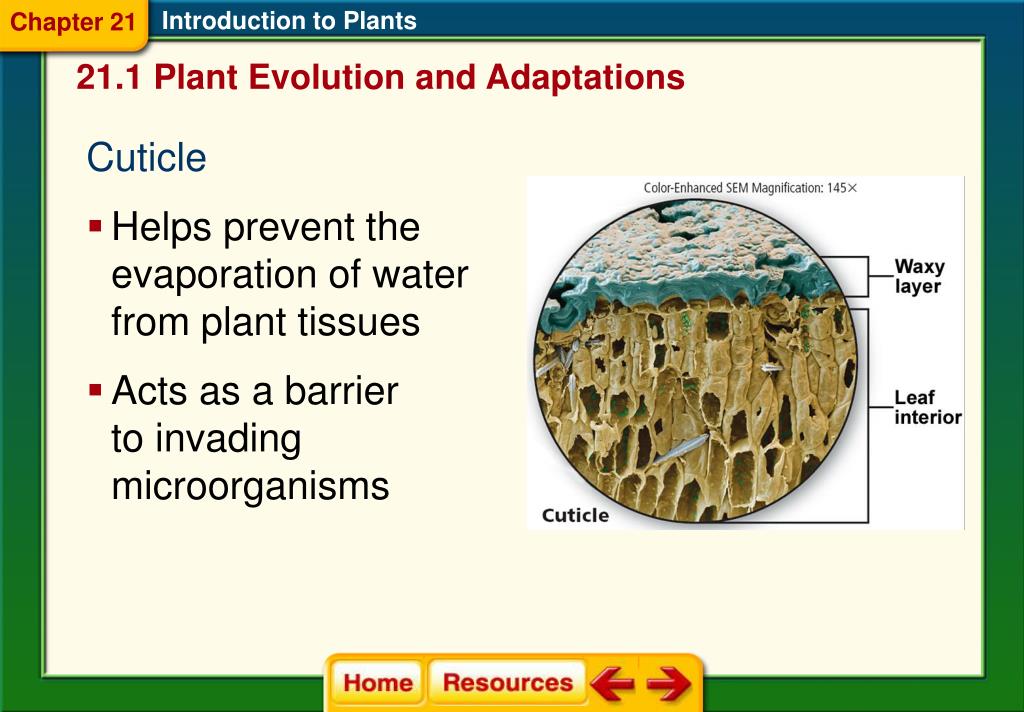 Chapter 21 Introduction to Plants

21.1 Plant Evolution and Adaptations

Cuticle

▪ Helps prevent the evaporation of water from plant tissues

▪ Acts as a barrier to invading microorganisms

Color-Enhanced SEM Magnification: 145×

Waxy layer

Leaf interior

Cuticle

Home Resources